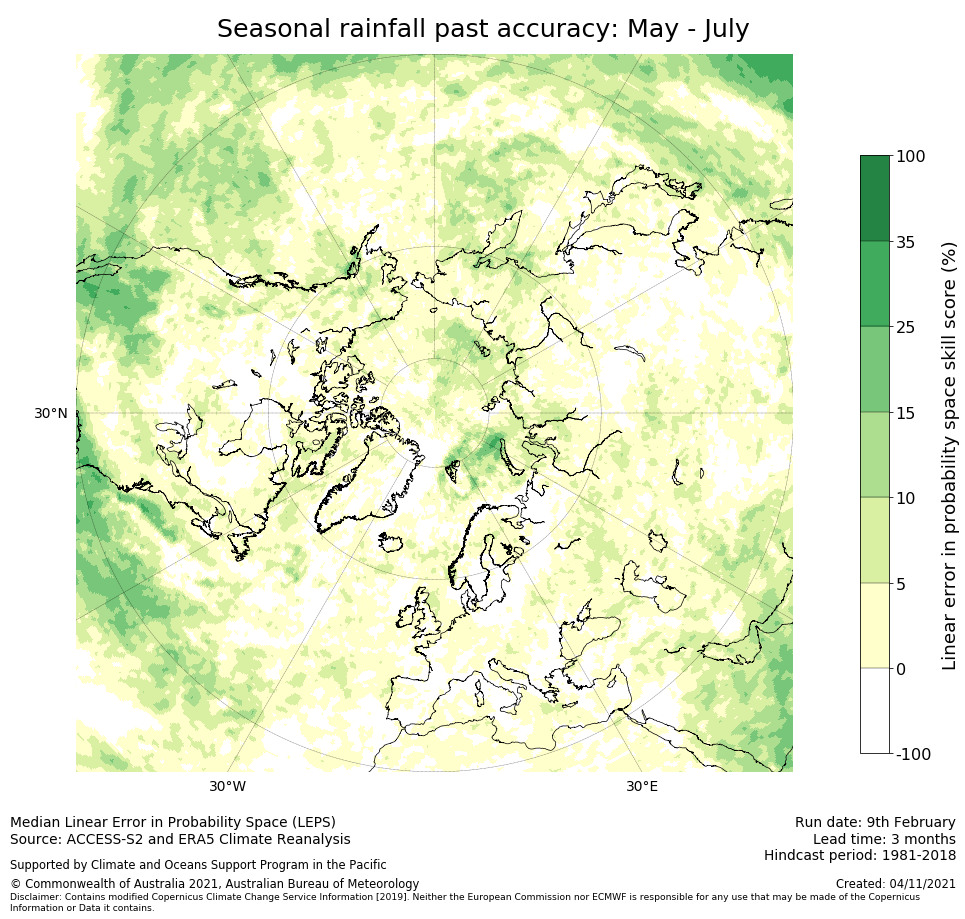 Seasonal rainfall past accuracy: May - July

30°N

30°W

30°E

100
35
25
15
10
5
0
-100

Linear error in probability space skill score (%)

Median Linear Error in Probability Space (LEPS)
Source: ACCESS-S2 and ERA5 Climate Reanalysis

Supported by Climate and Oceans Support Program in the Pacific
© Commonwealth of Australia 2021, Australian Bureau of Meteorology
Disclaimer: Contains modified Copernicus Climate Change Service Information [2019]. Neither the European Commission nor ECMWF is responsible for any use that may be made of the Copernicus Information or Data it contains.

Run date: 9th February
Lead time: 3 months
Hindcast period: 1981-2018

Created: 04/11/2021